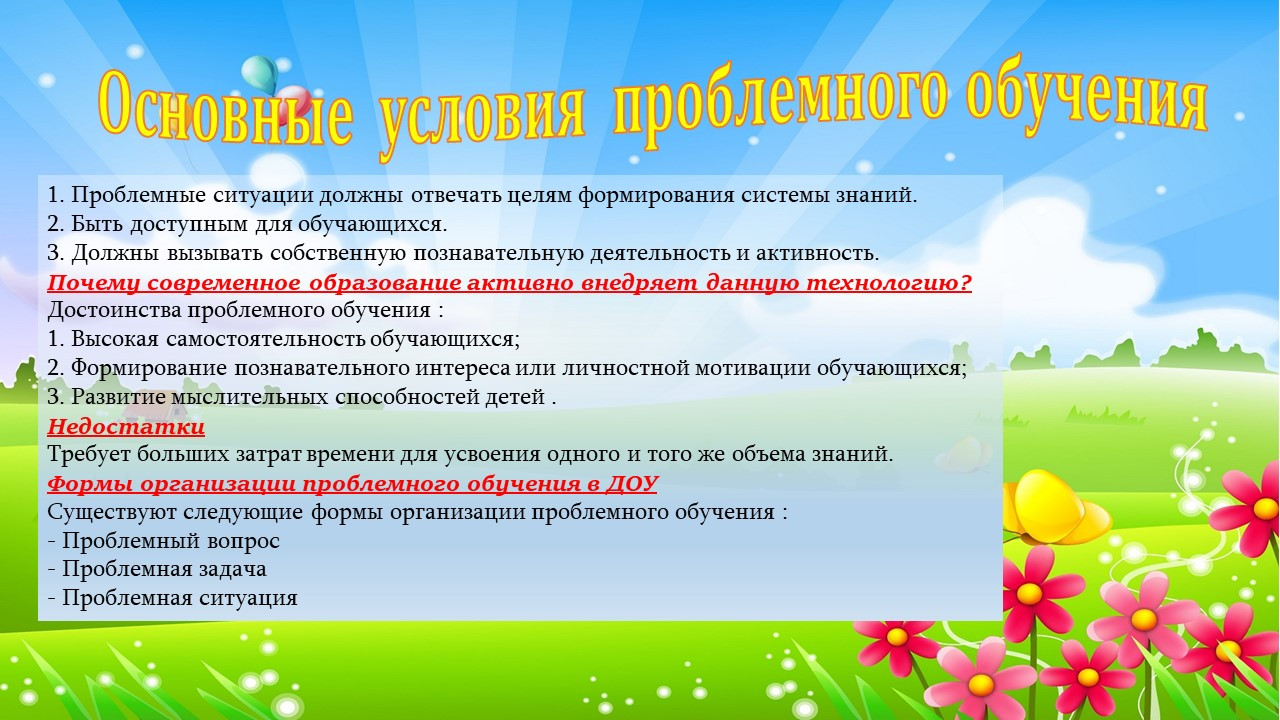 Основные условия проблемного обучения

1. Проблемные ситуации должны отвечать целям формирования системы знаний.
2. Быть доступным для обучающихся.
3. Должны вызывать собственную познавательную деятельность и активность.
Почему современное образование активно внедряет данную технологию?
Достоинства проблемного обучения :
1. Высокая самостоятельность обучающихся;
2. Формирование познавательного интереса или личностной мотивации обучающихся;
3. Развитие мыслительных способностей детей .
Недостатки
Требует больших затрат времени для усвоения одного и того же объема знаний.
Формы организации проблемного обучения в ДОУ
Существуют следующие формы организации проблемного обучения :
- Проблемный вопрос
- Проблемная задача
- Проблемная ситуация